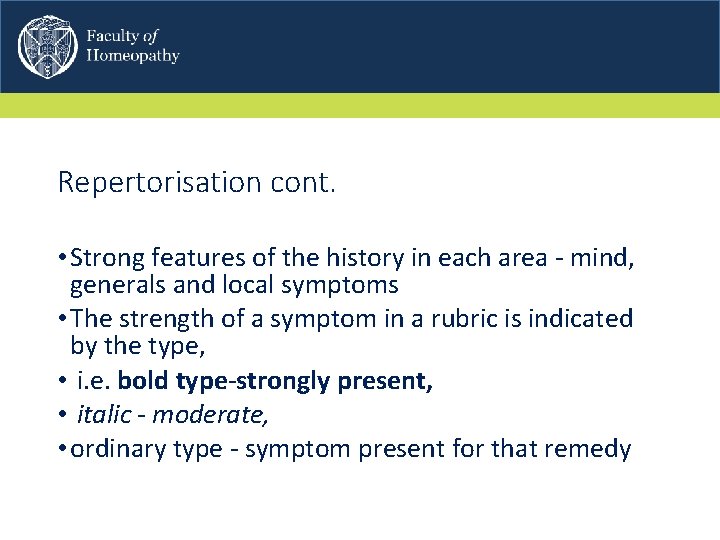 Faculty of Homeopathy

Repertorisation cont.

• Strong features of the history in each area - mind, generals and local symptoms
• The strength of a symptom in a rubric is indicated by the type,
• i.e. bold type-strongly present,
• italic - moderate,
• ordinary type - symptom present for that remedy